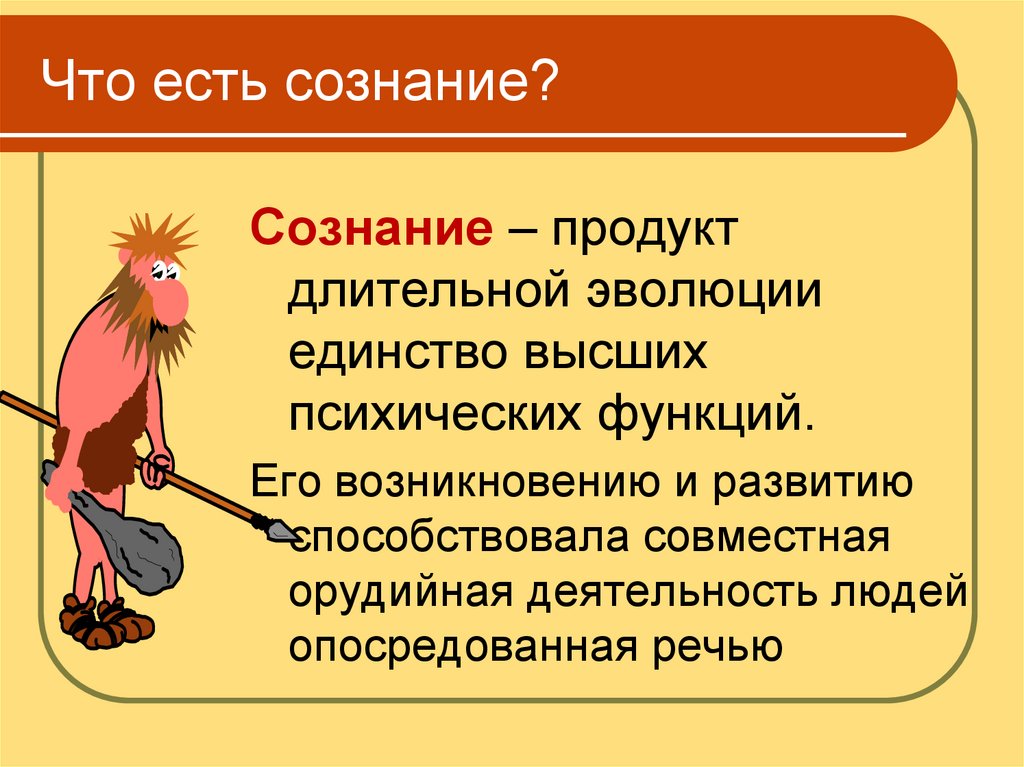 Что есть сознание?

Сознание – продукт длительной эволюции единство высших психических функций.

Его возникновению и развитию способствовала совместная орудийная деятельность людей опосредованная речью